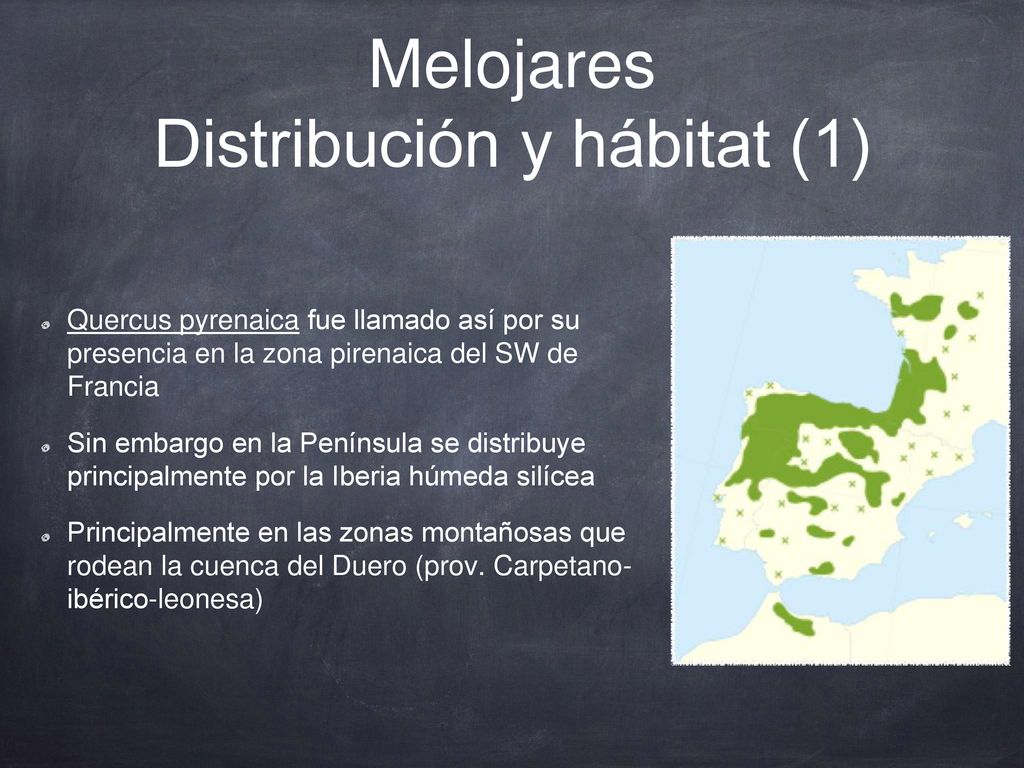 Melojares
Distribución y hábitat (1)

Quercus pyrenaica fue llamado así por su presencia en la zona pirenaica del SW de Francia

Sin embargo en la Península se distribuye principalmente por la Iberia húmeda silícea

Principalmente en las zonas montañosas que rodean la cuenca del Duero (prov. Carpetano-ibérico-leonesa)